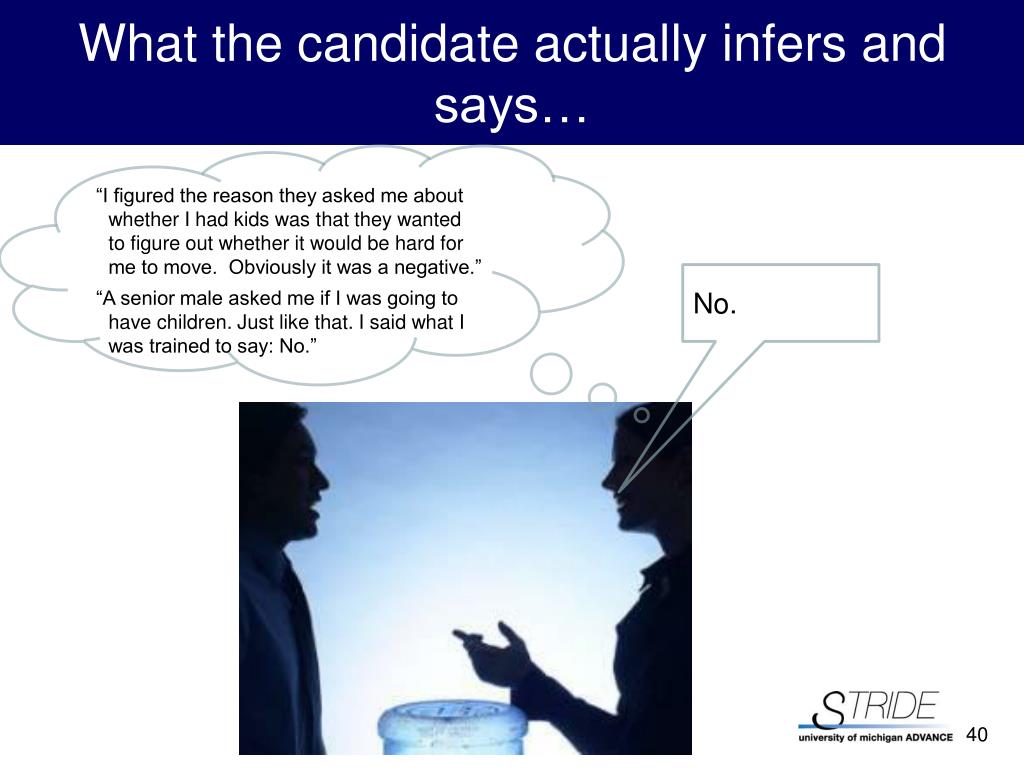 What the candidate actually infers and says…

“I figured the reason they asked me about whether I had kids was that they wanted to figure out whether it would be hard for me to move. Obviously it was a negative.”

“A senior male asked me if I was going to have children. Just like that. I said what I was trained to say: No.”

No.

STRIDE
university of michigan ADVANCE

40